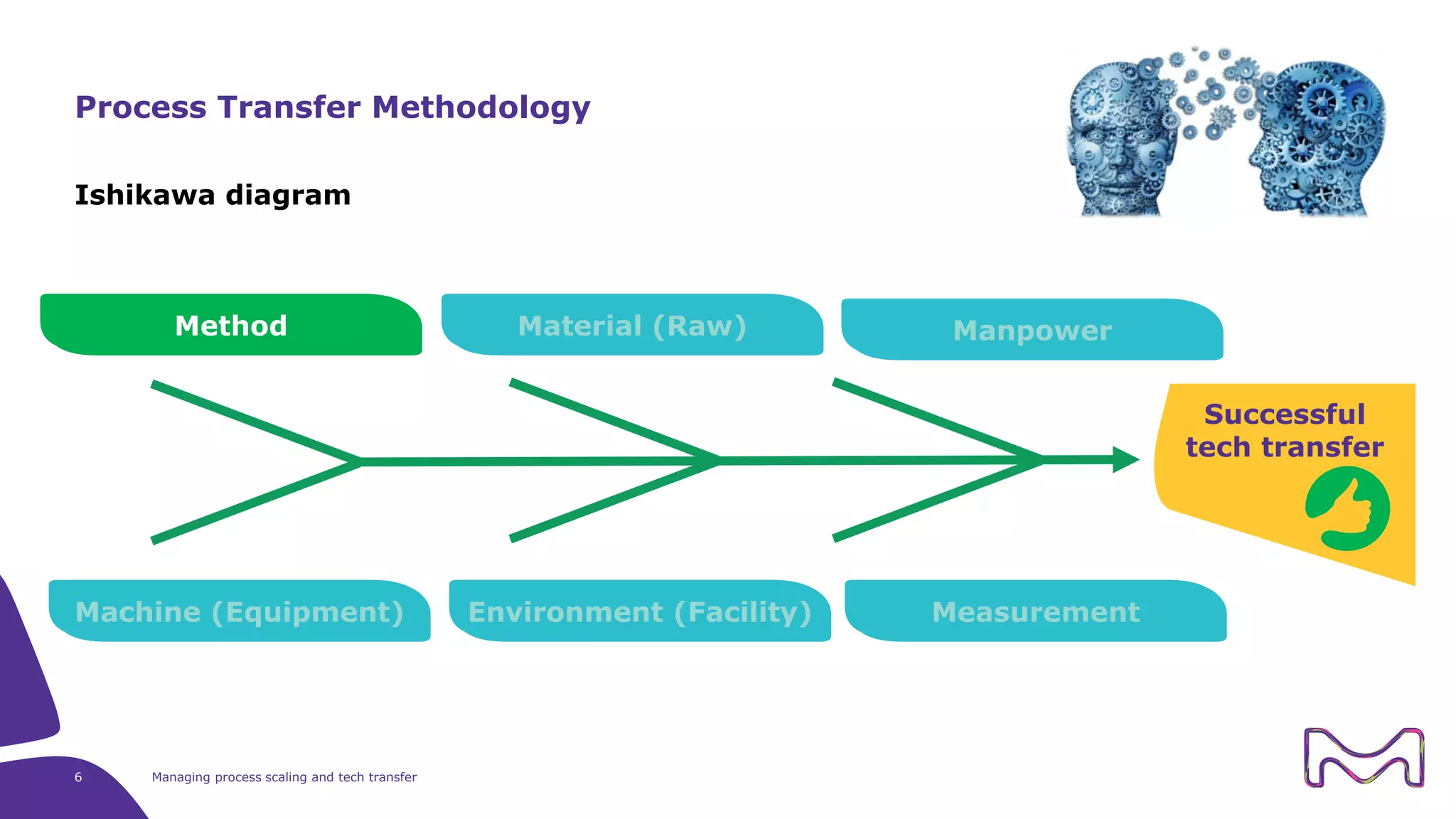 Process Transfer Methodology

Ishikawa diagram

Method

Material (Raw)

Manpower

Successful tech transfer

Machine (Equipment)

Environment (Facility)

Measurement

6

Managing process scaling and tech transfer